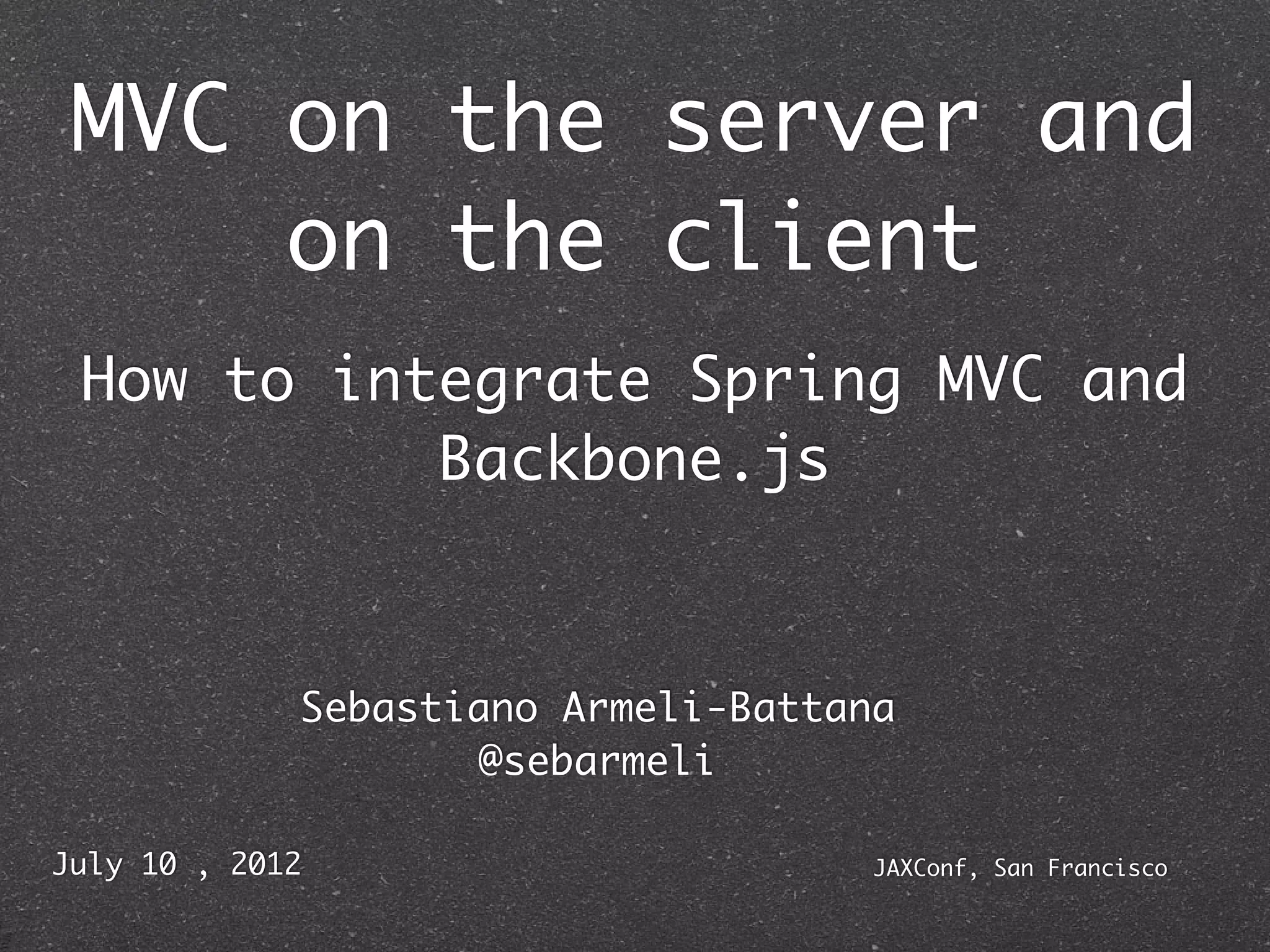 MVC on the server and on the client

How to integrate Spring MVC and Backbone.js

Sebastiano Armeli-Battana
@sebarmeli

July 10 , 2012

JAXConf, San Francisco